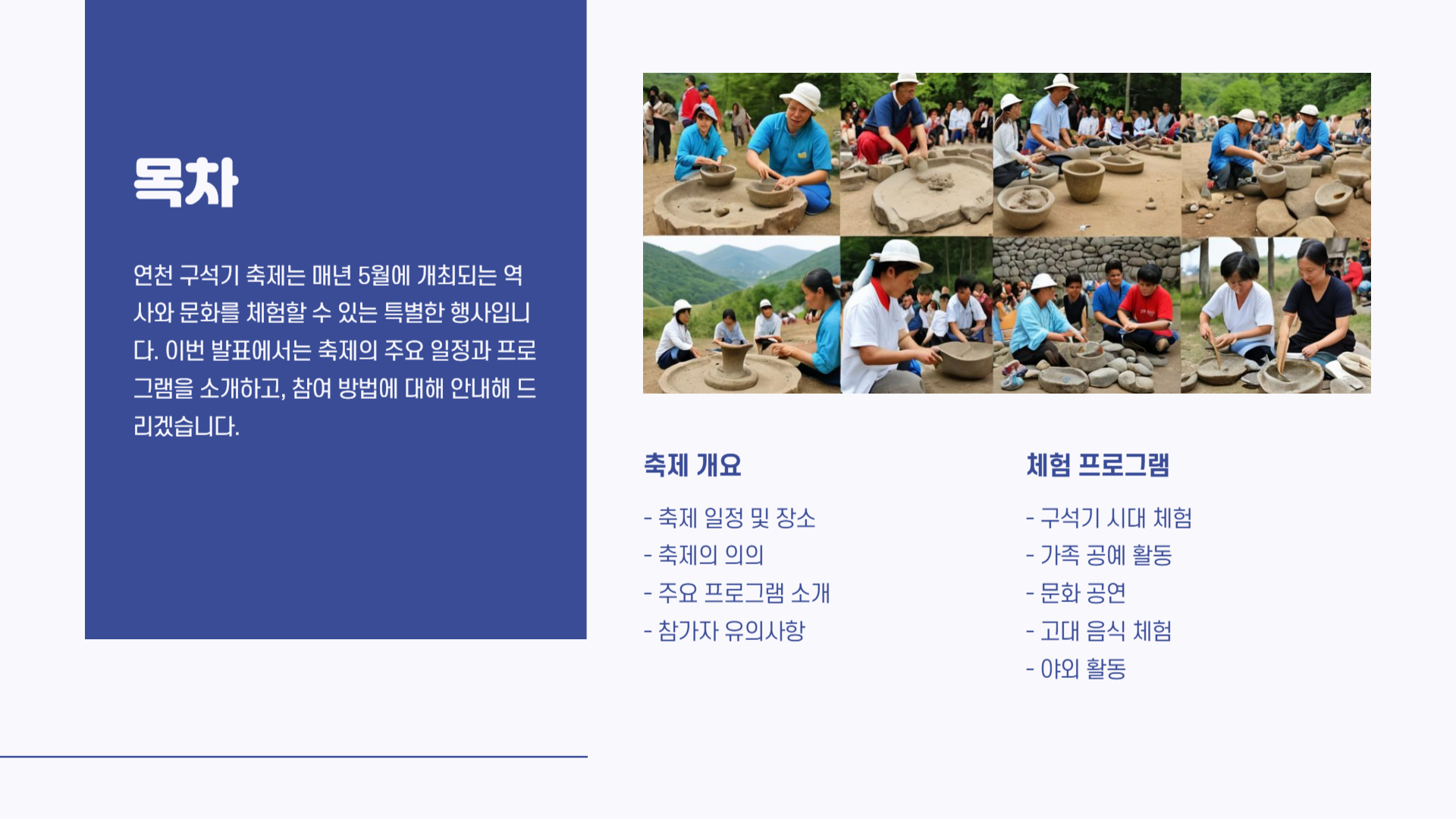 목차

연천 구석기 축제는 매년 5월에 개최되는 역사와 문화를 체험할 수 있는 특별한 행사입니다. 이번 발표에서는 축제의 주요 일정과 프로그램을 소개하고, 참여 방법에 대해 안내해 드리겠습니다.

축제 개요

- 축제 일정 및 장소
- 축제의 의의
- 주요 프로그램 소개
- 참가자 유의사항

체험 프로그램

- 구석기 시대 체험
- 가족 공예 활동
- 문화 공연
- 고대 음식 체험
- 야외 활동